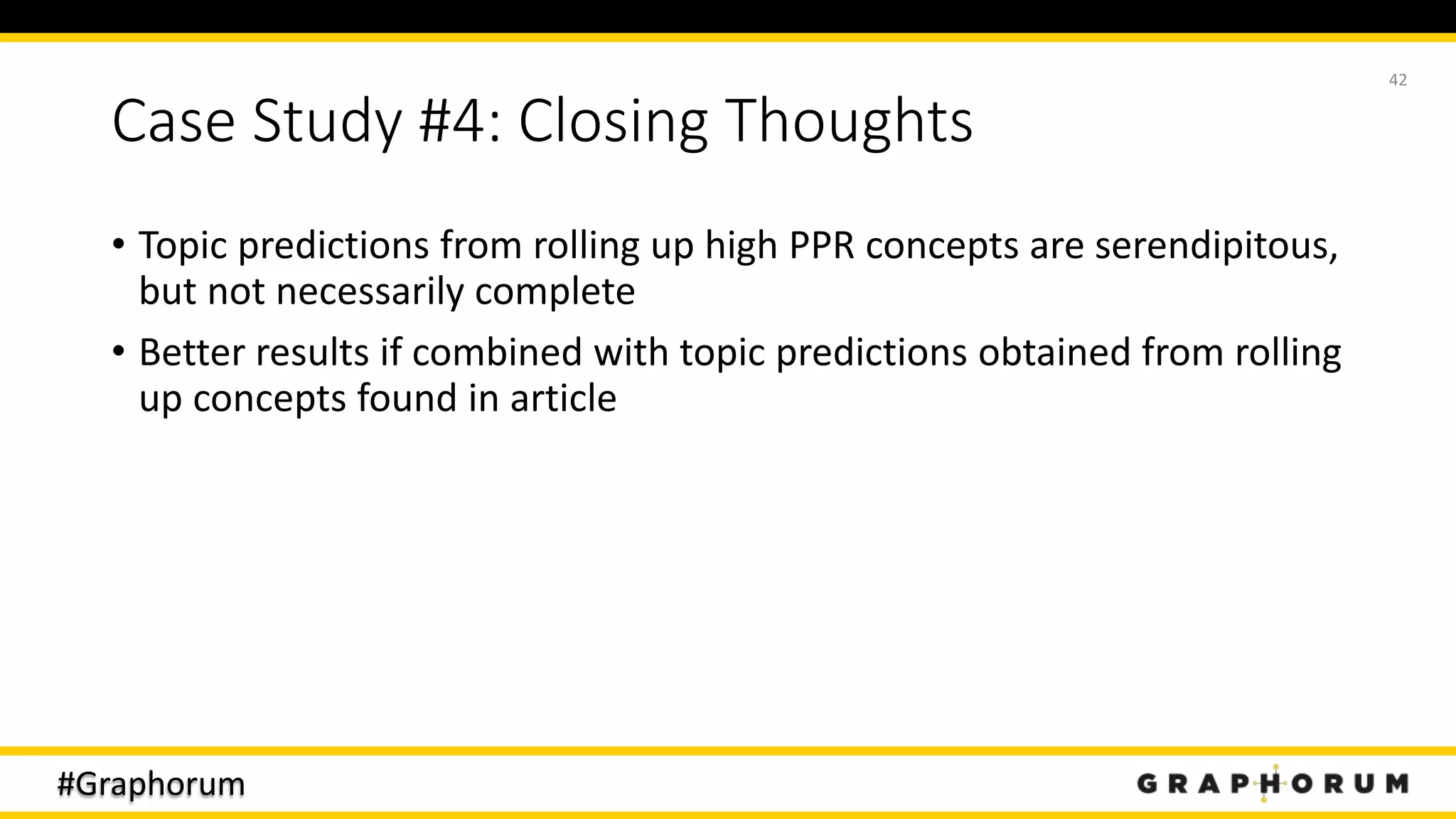 42

Case Study #4: Closing Thoughts

• Topic predictions from rolling up high PPR concepts are serendipitous, but not necessarily complete

• Better results if combined with topic predictions obtained from rolling up concepts found in article

#Graphorum

GRAPHORUM